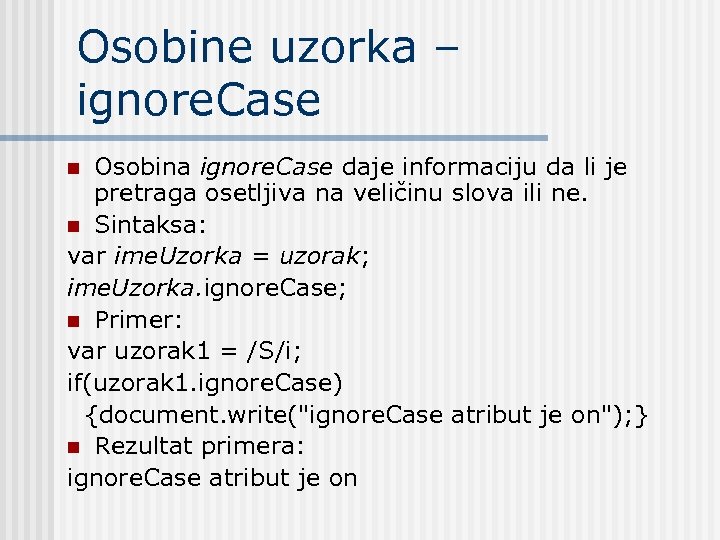 Osobine uzorka – ignoreCase

Osobina ignoreCase daje informaciju da li je pretraga osetljiva na veličinu slova ili ne.

Sintaksa:

var imeUzorka = uzorak;

imeUzorka.ignoreCase;

Primer:

var uzorak1 = /S/i;

if(uzorak1.ignoreCase)

{document.write("ignoreCase atribut je on");}

Rezultat primera:

ignoreCase atribut je on